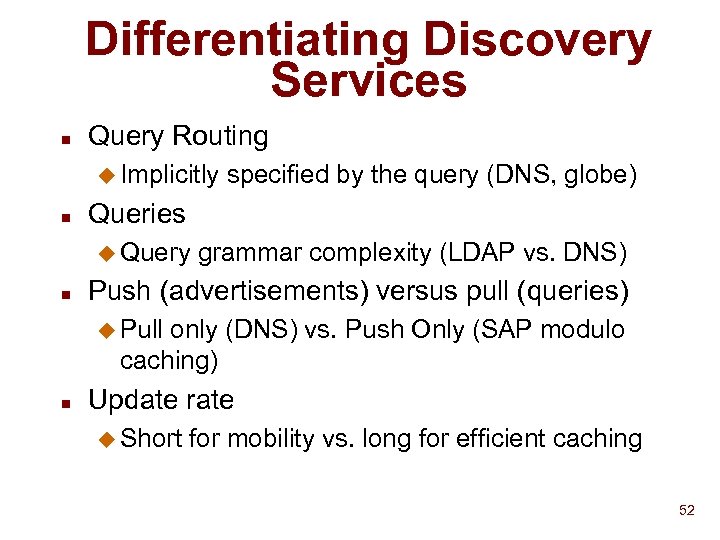 Differentiating Discovery Services

- Query Routing
  - Implicitly specified by the query (DNS, globe)
- Queries
  - Query grammar complexity (LDAP vs. DNS)
- Push (advertisements) versus pull (queries)
  - Pull only (DNS) vs. Push Only (SAP modulo caching)
- Update rate
  - Short for mobility vs. long for efficient caching

52